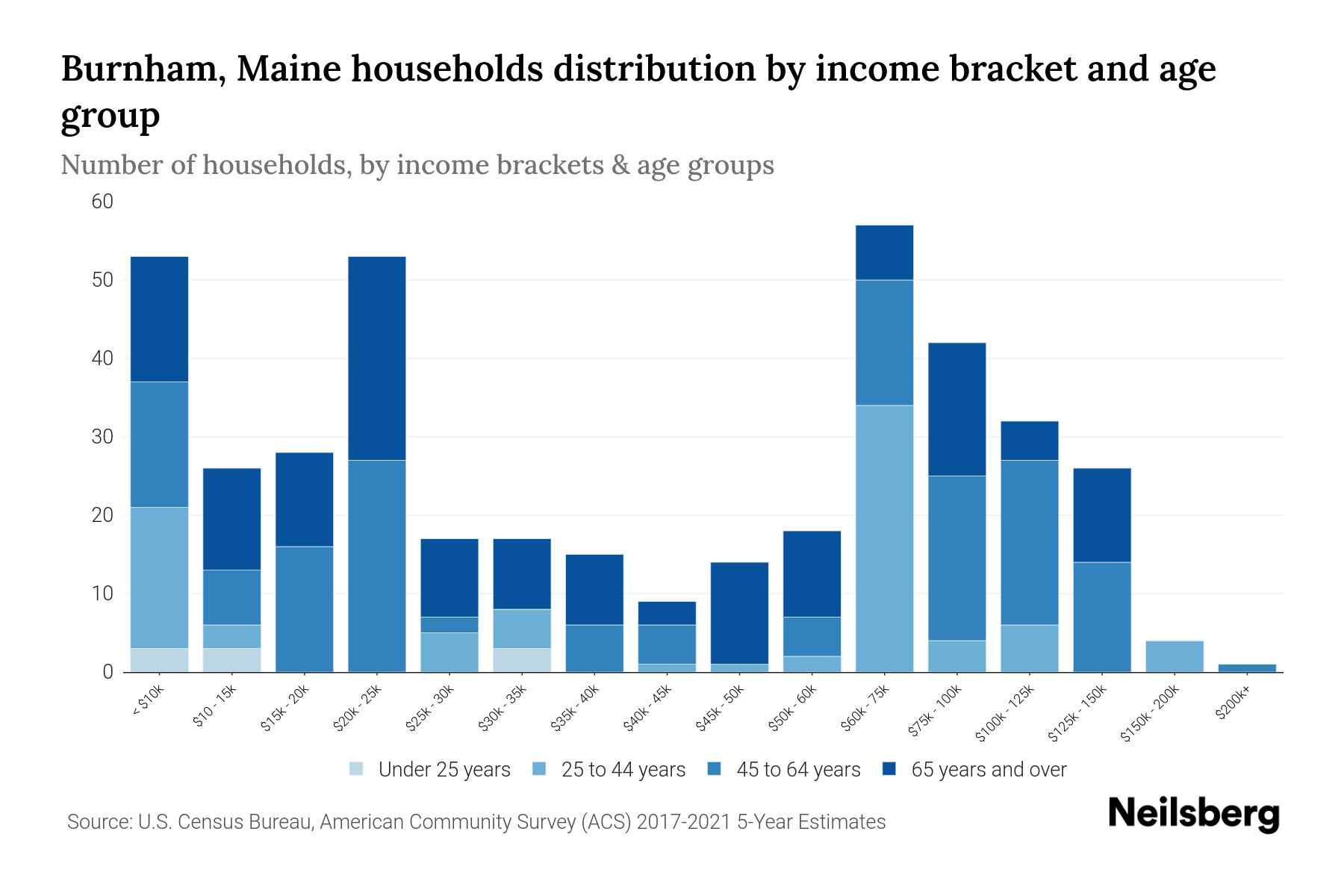 Burnham, Maine households distribution by income bracket and age group

Number of households, by income brackets & age groups

60
50
40
30
20
10
0

< $10k
$10 - 15k
$15k - 20k
$20k - 25k
$25k - 30k
$30k - 35k
$35k - 40k
$40k - 45k
$45k - 50k
$50k - 60k
$60k - 75k
$75k - 100k
$100k - 125k
$125k - 150k
$150k - 200k
$200k+

Under 25 years
25 to 44 years
45 to 64 years
65 years and over

Source: U.S. Census Bureau, American Community Survey (ACS) 2017-2021 5-Year Estimates

Neilsberg